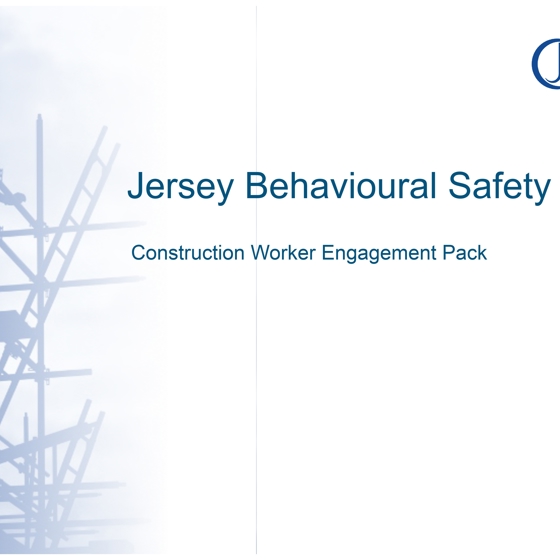 Jersey Behavioural Safety

Construction Worker Engagement Pack